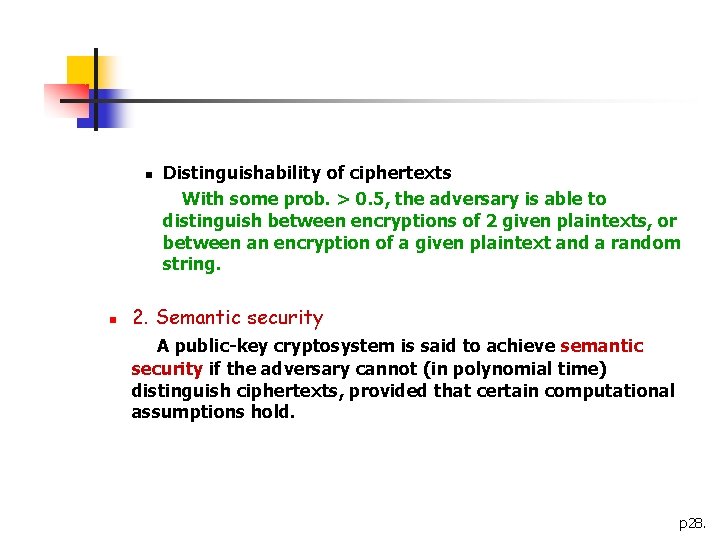 Distinguishability of ciphertexts

With some prob. > 0.5, the adversary is able to distinguish between encryptions of 2 given plaintexts, or between an encryption of a given plaintext and a random string.

2. Semantic security

A public-key cryptosystem is said to achieve semantic security if the adversary cannot (in polynomial time) distinguish ciphertexts, provided that certain computational assumptions hold.

p28.